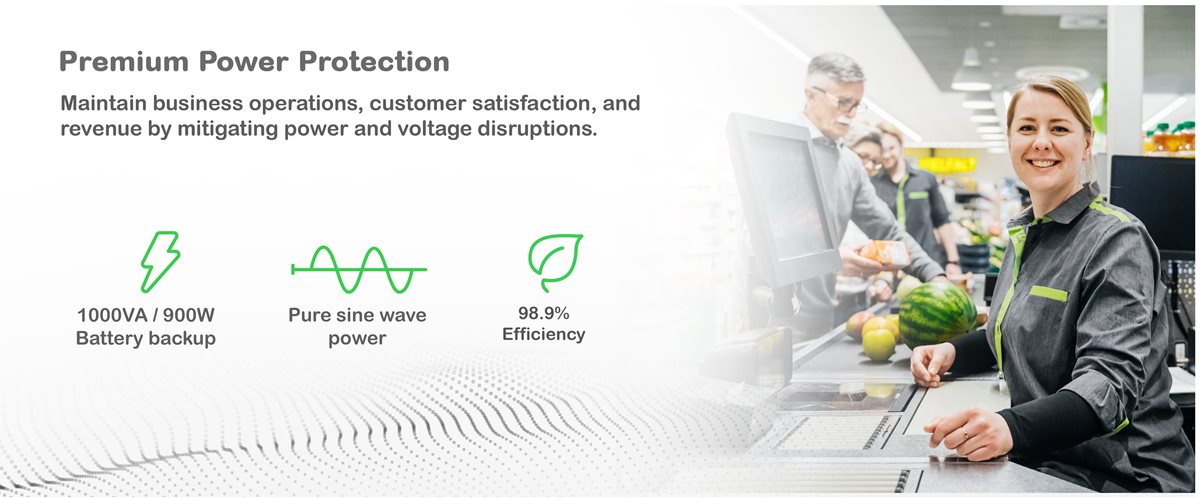 Premium Power Protection

Maintain business operations, customer satisfaction, and revenue by mitigating power and voltage disruptions.

1000VA / 900W
Battery backup

Pure sine wave
power

98.9%
Efficiency